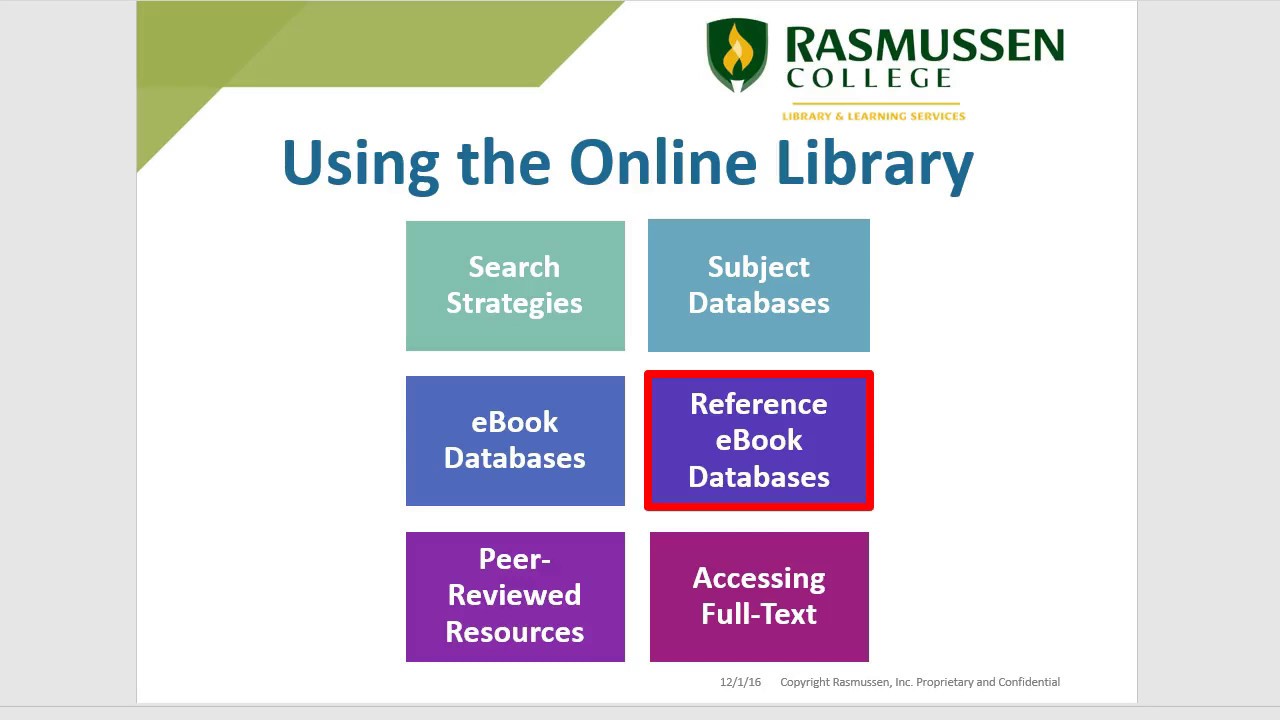 RASMUSSEN COLLEGE
LIBRARY & LEARNING SERVICES

Using the Online Library

Search Strategies

Subject Databases

eBook Databases

Reference eBook Databases

Peer-Reviewed Resources

Accessing Full-Text

12/1/16 Copyright Rasmussen, Inc. Proprietary and Confidential